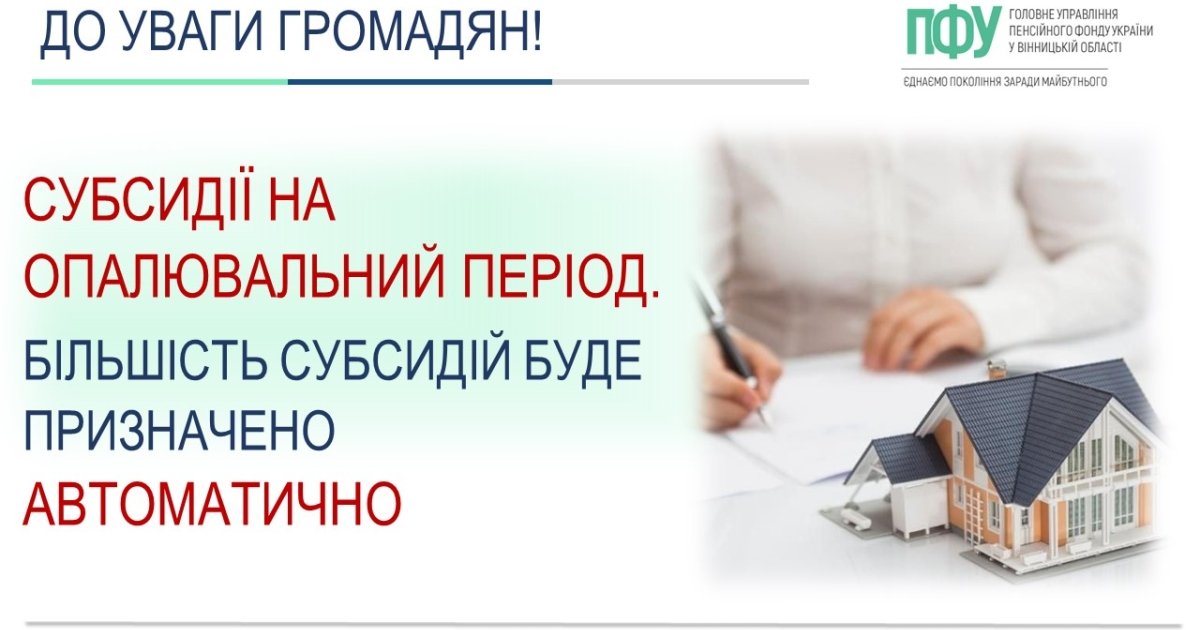 ДО УВАГИ ГРОМАДЯН!

ПФУ ГОЛОВНЕ УПРАВЛІННЯ ПЕНСІЙНОГО ФОНДУ УКРАЇНИ У ВІННИЦЬКІЙ ОБЛАСТІ

ЄДНАЄМО ПОКОЛІННЯ ЗАРАДИ МАЙБУТНЬОГО

СУБСИДІЇ НА ОПАЛЮВАЛЬНИЙ ПЕРІОД.

БІЛЬШІСТЬ СУБСИДІЙ БУДЕ ПРИЗНАЧЕНО АВТОМАТИЧНО